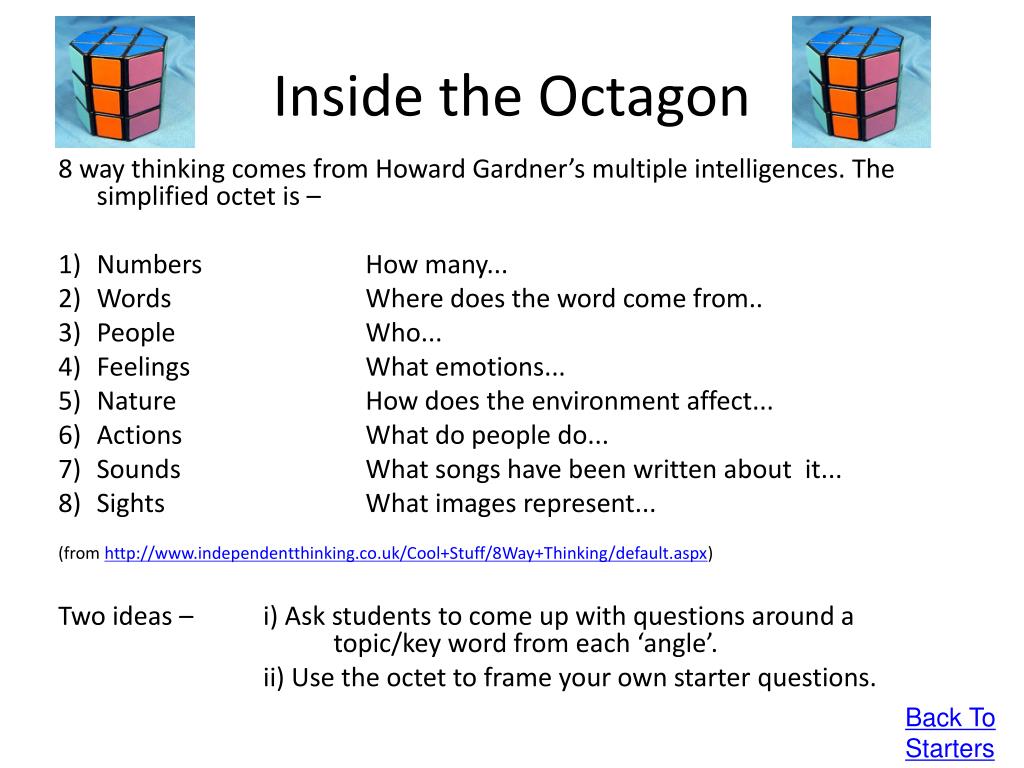 Inside the Octagon

8 way thinking comes from Howard Gardner’s multiple intelligences. The simplified octet is –

1) Numbers How many...
2) Words Where does the word come from..
3) People Who...
4) Feelings What emotions...
5) Nature How does the environment affect...
6) Actions What do people do...
7) Sounds What songs have been written about it...
8) Sights What images represent...

(from http://www.independentthinking.co.uk/Cool+Stuff/8Way+Thinking/default.aspx)

Two ideas – i) Ask students to come up with questions around a topic/key word from each ‘angle’.
ii) Use the octet to frame your own starter questions.

Back To Starters